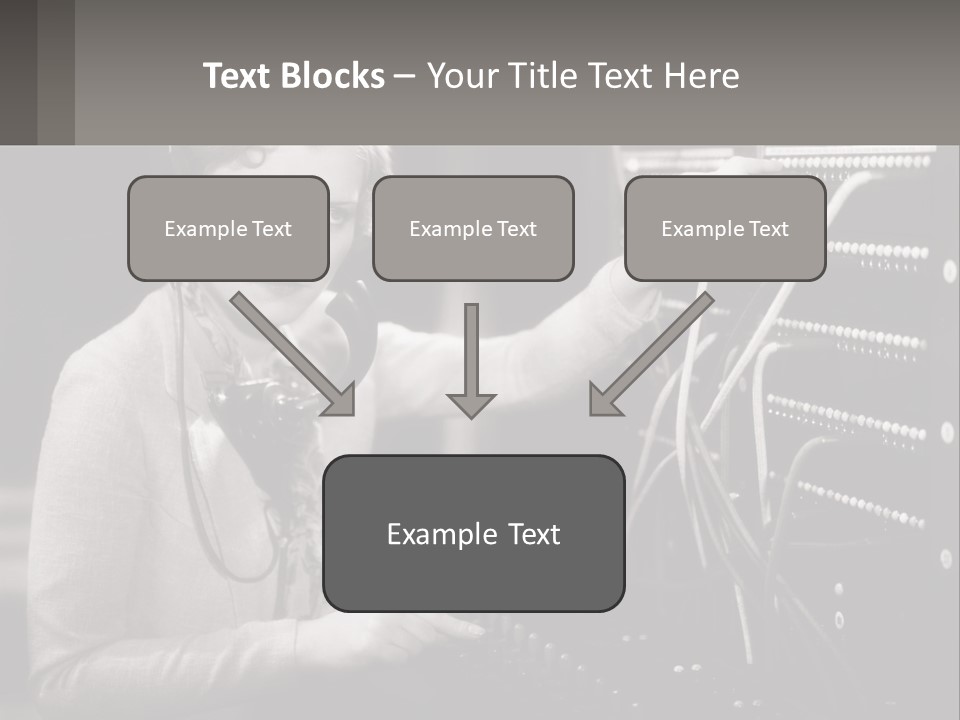 Text Blocks – Your Title Text Here

Example Text

Example Text

Example Text

Example Text